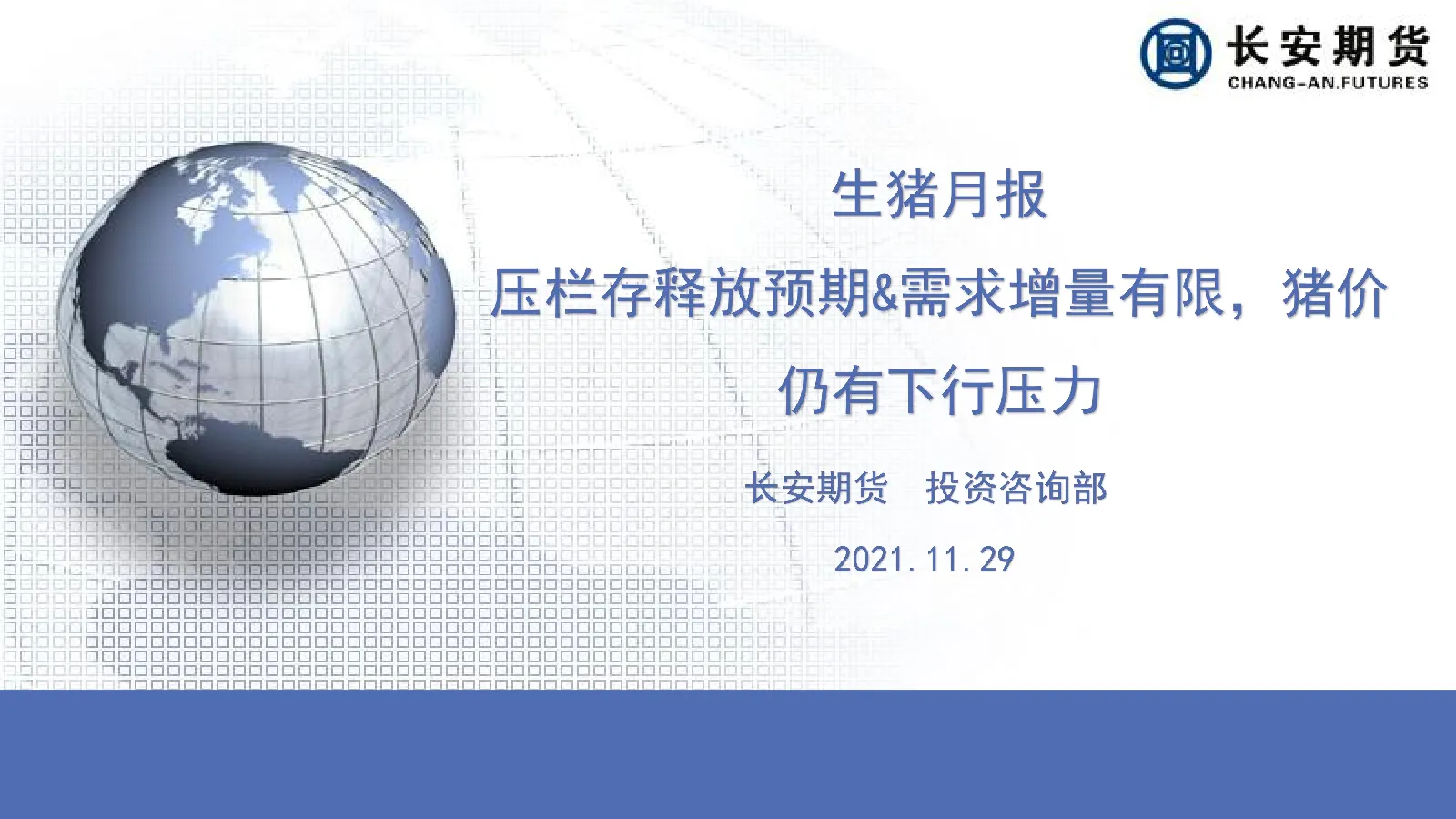 长安期货
CHANG-AN.FUTURES

生猪月报

压栏存释放预期&需求增量有限，猪价仍有下行压力

长安期货　投资咨询部

2021.11.29